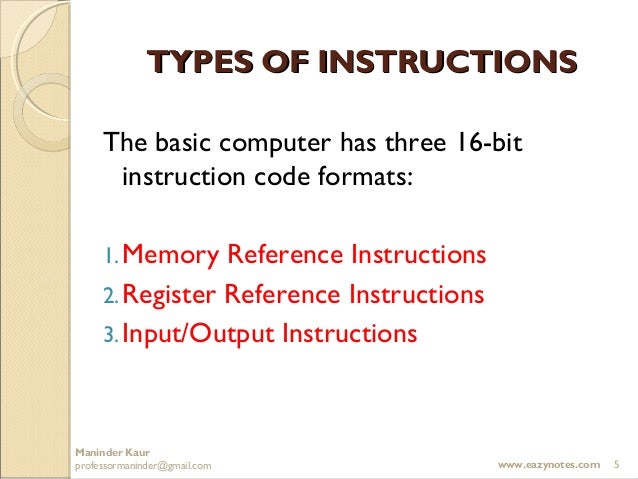 TYPES OF INSTRUCTIONS

The basic computer has three 16-bit instruction code formats:

1. Memory Reference Instructions
2. Register Reference Instructions
3. Input/Output Instructions

Maninder Kaur
professormaninder@gmail.com

www.eazynotes.com 5